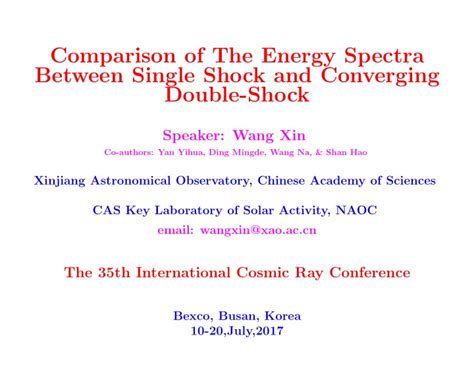 Comparison of The Energy Spectra Between Single Shock and Converging Double-Shock

Speaker: Wang Xin

Co-authors: Yan Yihua, Ding Mingde, Wang Na, & Shan Hao

Xinjiang Astronomical Observatory, Chinese Academy of Sciences

CAS Key Laboratory of Solar Activity, NAOC

email: wangxin@xao.ac.cn

The 35th International Cosmic Ray Conference

Bexco, Busan, Korea
10-20,July,2017